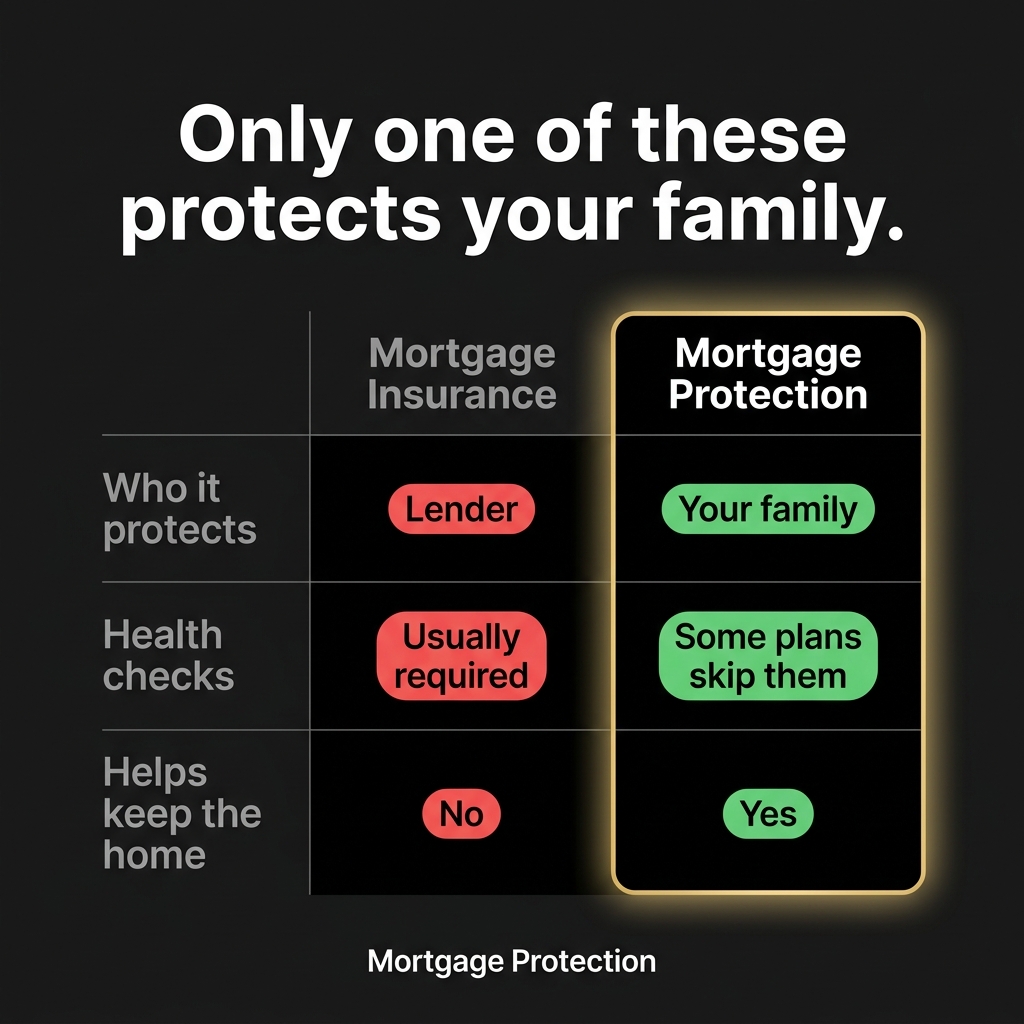 Only one of these protects your family.

| | Mortgage Insurance | Mortgage Protection |
|---|---|---|
| Who it protects | Lender | Your family |
| Health checks | Usually required | Some plans skip them |
| Helps keep the home | No | Yes |

Mortgage Protection